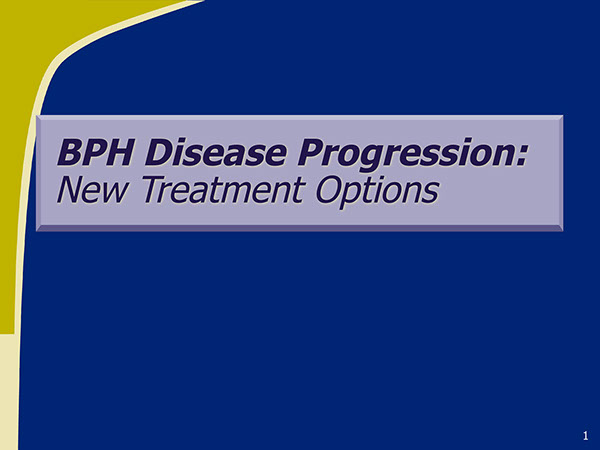 BPH Disease Progression:
New Treatment Options

1